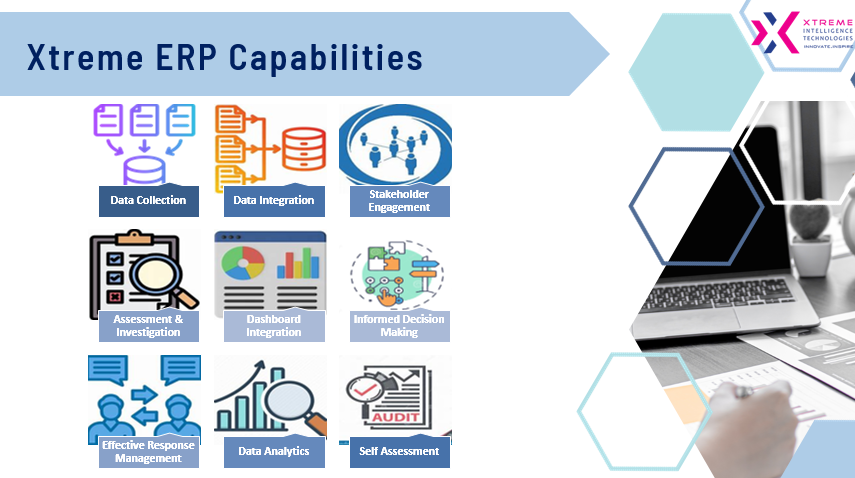 Xtreme ERP Capabilities

XTREME INTELLIGENCE TECHNOLOGIES
INNOVATE.INSPIRE

Data Collection

Data Integration

Stakeholder Engagement

Assessment & Investigation

Dashboard Integration

Informed Decision Making

Effective Response Management

Data Analytics

AUDIT

Self Assessment